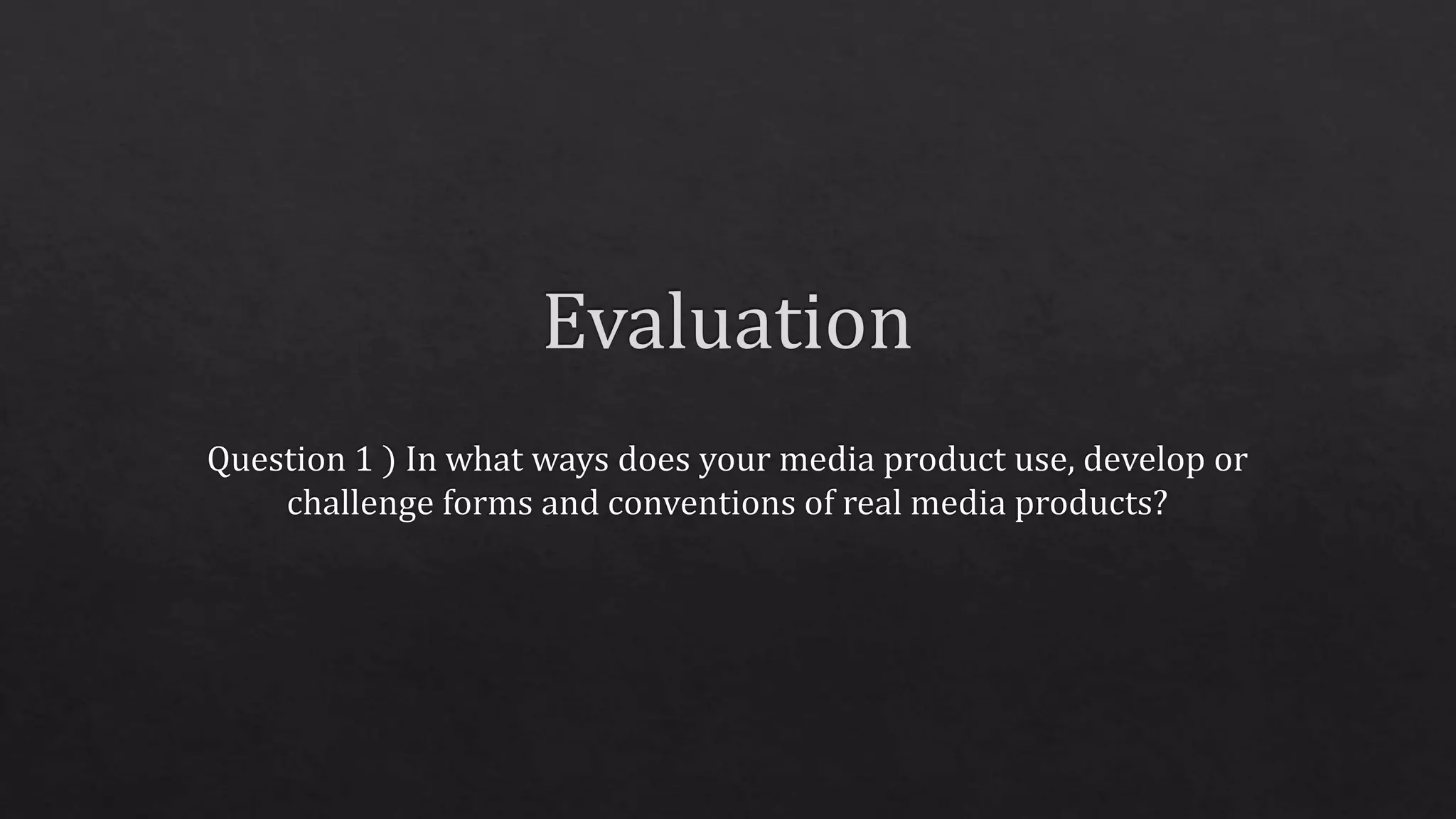 Evaluation

Question 1 ) In what ways does your media product use, develop or challenge forms and conventions of real media products?